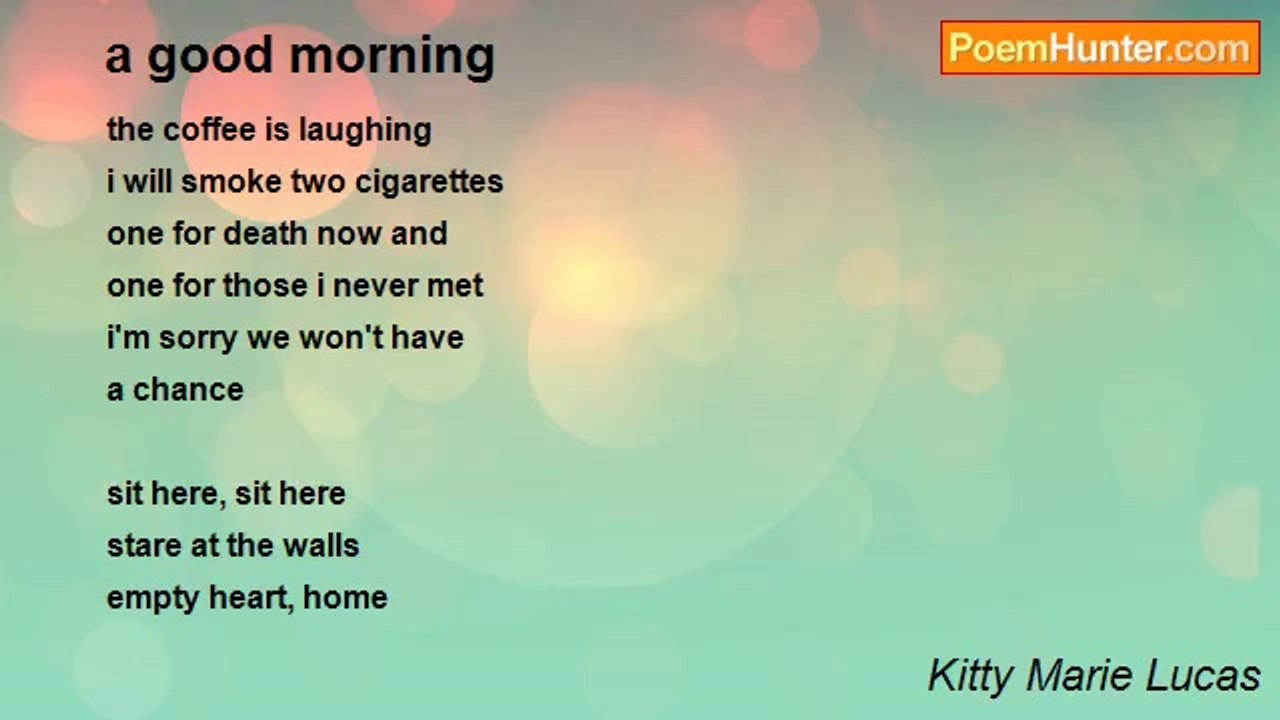 a good morning

PoemHunter.com

the coffee is laughing
i will smoke two cigarettes
one for death now and
one for those i never met
i'm sorry we won't have
a chance

sit here, sit here
stare at the walls
empty heart, home

Kitty Marie Lucas